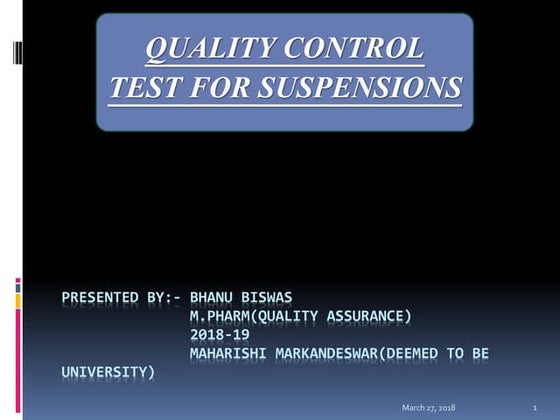 QUALITY CONTROL TEST FOR SUSPENSIONS

PRESENTED BY:- BHANU BISWAS
M.PHARM(QUALITY ASSURANCE)
2018-19
MAHARISHI MARKANDESWAR(DEEMED TO BE UNIVERSITY)

March 27, 2018

1